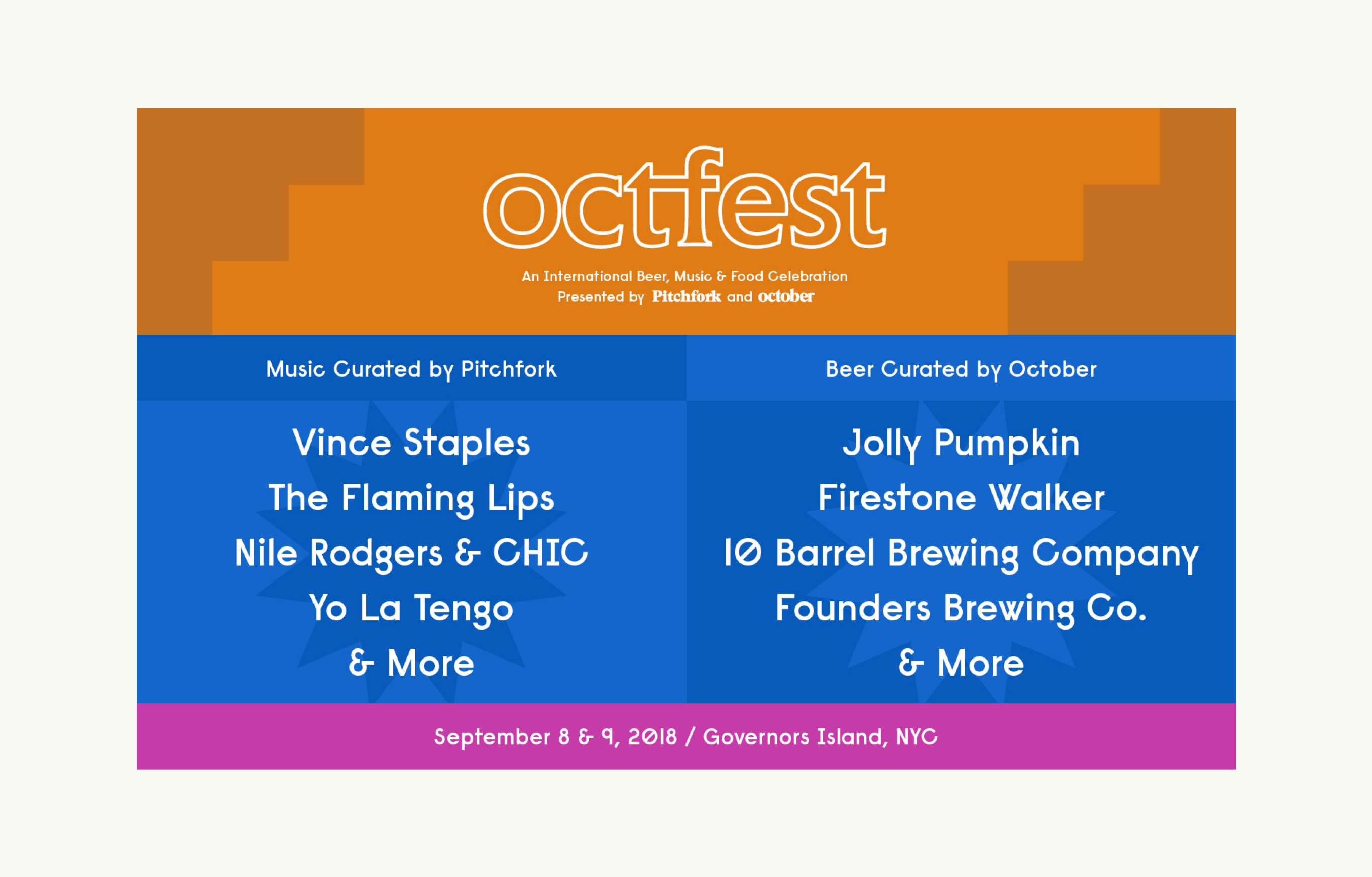 octfest

An International Beer, Music & Food Celebration
Presented by Pitchfork and october

Music Curated by Pitchfork

Vince Staples
The Flaming Lips
Nile Rodgers & CHIC
Yo La Tengo
& More

Beer Curated by October

Jolly Pumpkin
Firestone Walker
10 Barrel Brewing Company
Founders Brewing Co.
& More

September 8 & 9, 2018 / Governors Island, NYC